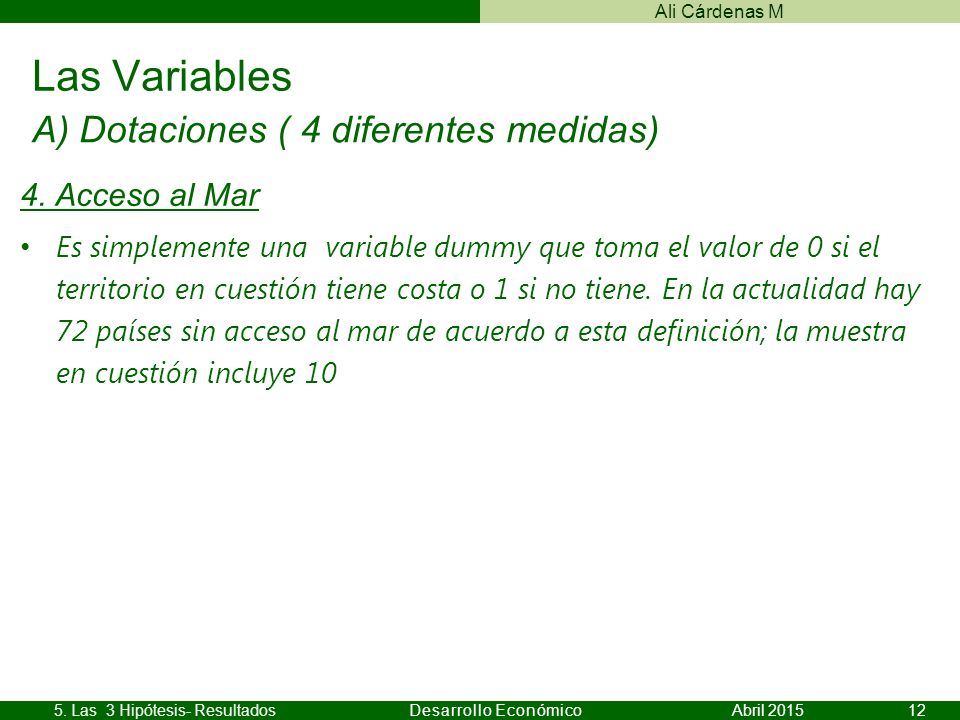 Ali Cárdenas M

Las Variables
A) Dotaciones ( 4 diferentes medidas)

4. Acceso al Mar

• Es simplemente una variable dummy que toma el valor de 0 si el territorio en cuestión tiene costa o 1 si no tiene. En la actualidad hay 72 países sin acceso al mar de acuerdo a esta definición; la muestra en cuestión incluye 10

5. Las 3 Hipótesis- Resultados Desarrollo Económico Abril 2015 12